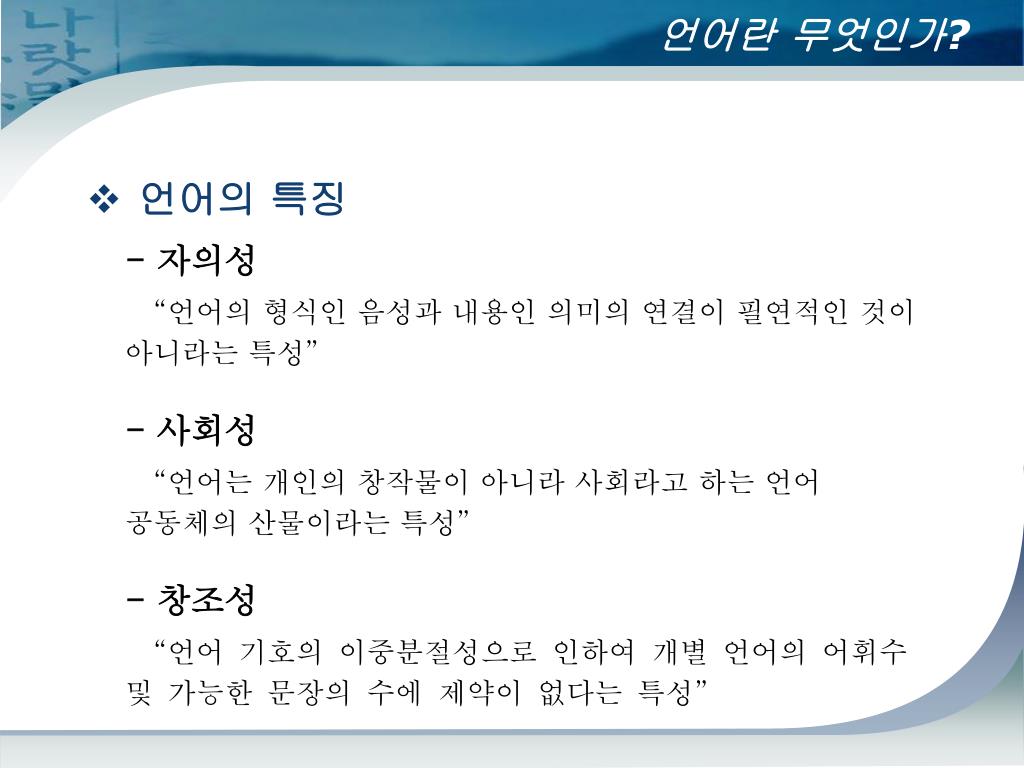 언어란 무엇인가?

❖ 언어의 특징

– 자의성

“언어의 형식인 음성과 내용인 의미의 연결이 필연적인 것이 아니라는 특성”

– 사회성

“언어는 개인의 창작물이 아니라 사회라고 하는 언어 공동체의 산물이라는 특성”

– 창조성

“언어 기호의 이중분절성으로 인하여 개별 언어의 어휘수 및 가능한 문장의 수에 제약이 없다는 특성”